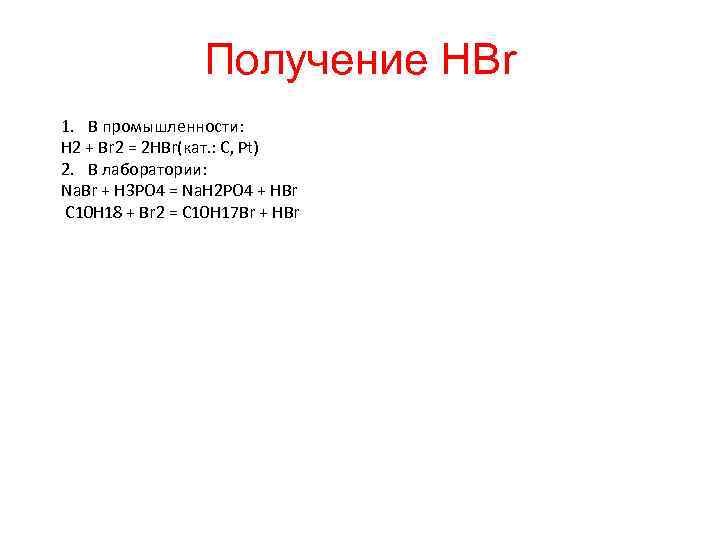 Получение HBr

1. В промышленности:
H2 + Br2 = 2HBr(кат.: C, Pt)
2. В лаборатории:
NaBr + H3PO4 = NaH2PO4 + HBr
C10H18 + Br2 = C10H17Br + HBr